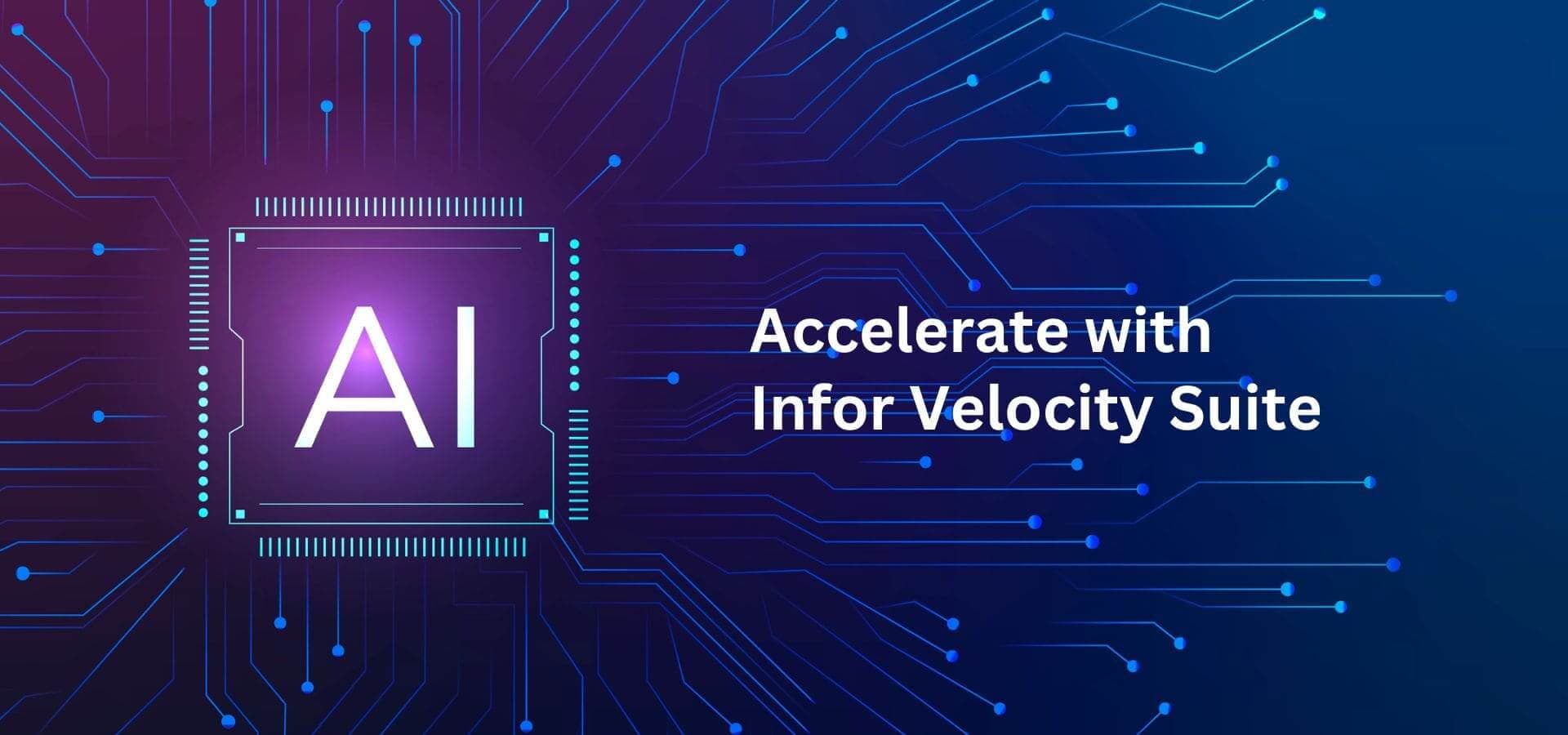 AI

Accelerate with
Infor Velocity Suite